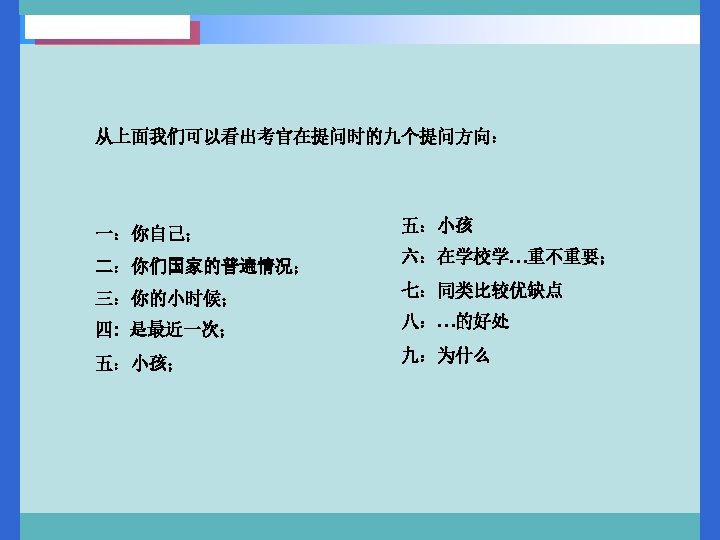 从上面我们可以看出考官在提问时的九个提问方向：

一：你自己；
二：你们国家的普遍情况；
三：你的小时候；
四：是最近一次；
五：小孩；

五：小孩
六：在学校学…重不重要；
七：同类比较优缺点
八：…的好处
九：为什么